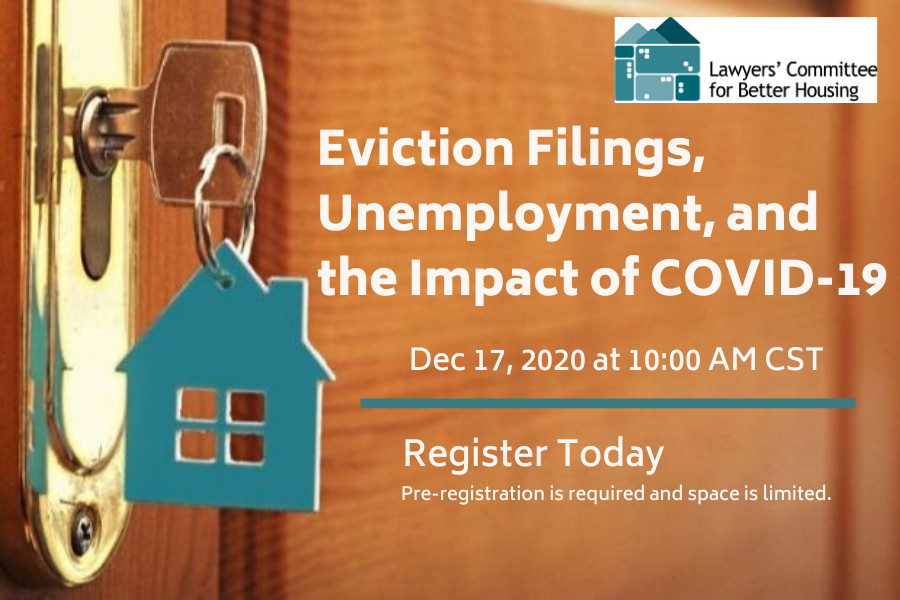 Lawyers' Committee for Better Housing

Eviction Filings, Unemployment, and the Impact of COVID-19

Dec 17, 2020 at 10:00 AM CST

Register Today
Pre-registration is required and space is limited.